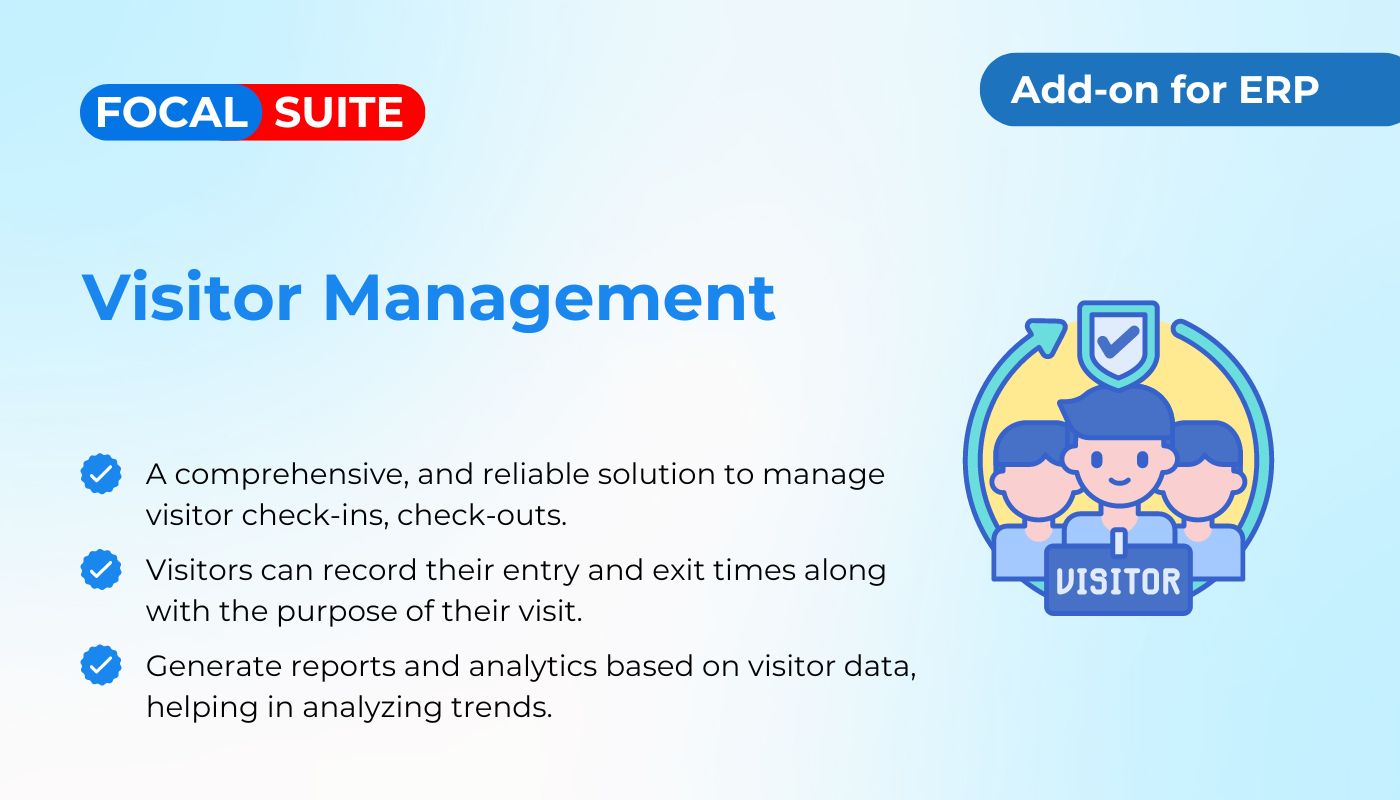 FOCAL SUITE

Add-on for ERP

Visitor Management

A comprehensive, and reliable solution to manage visitor check-ins, check-outs.

Visitors can record their entry and exit times along with the purpose of their visit.

Generate reports and analytics based on visitor data, helping in analyzing trends.

VISITOR